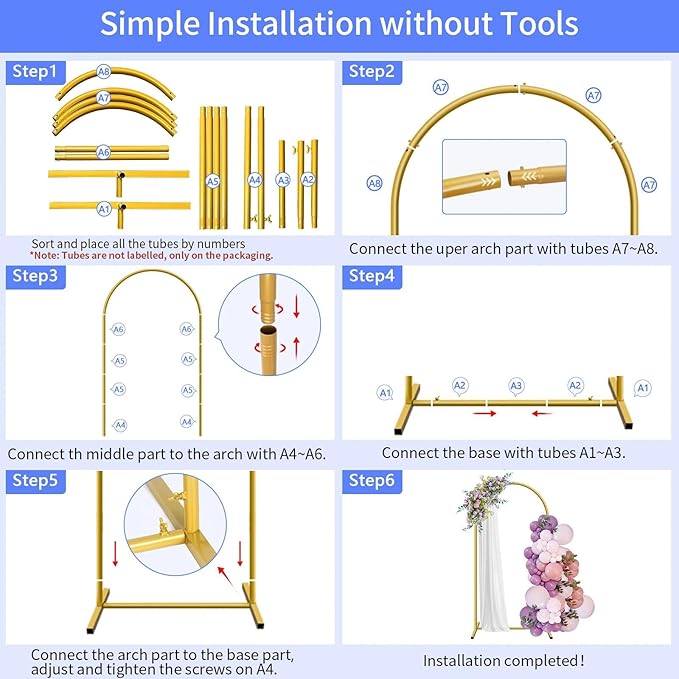 Simple Installation without Tools

Step1

A8
A7
A6
A1
A5
A4
A3
A2

Sort and place all the tubes by numbers
*Note: Tubes are not labelled, only on the packaging.

Step2

A7
A7
A8
A7

Connect the uper arch part with tubes A7~A8.

Step3

A6
A6
A5
A5
A5
A5
A4
A4

Connect th middle part to the arch with A4~A6.

Step4

A1
A2
A3
A2
A1

Connect the base with tubes A1~A3.

Step5

Connect the arch part to the base part, adjust and tighten the screws on A4.

Step6

Installation completed!